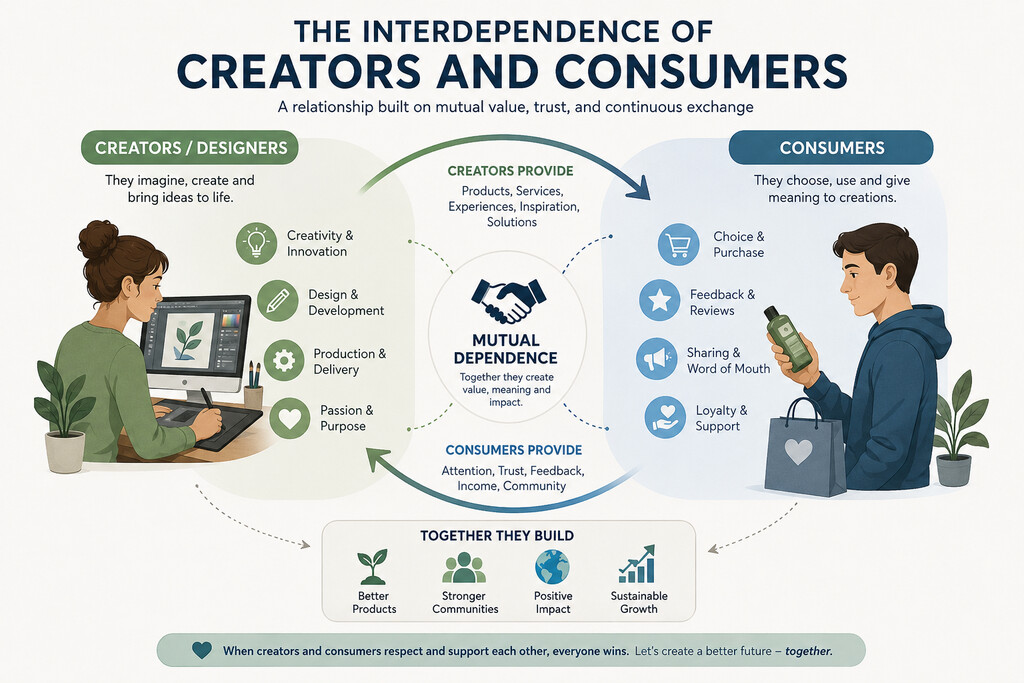 THE INTERDEPENDENCE OF
CREATORS AND CONSUMERS

A relationship built on mutual value, trust, and continuous exchange

CREATORS / DESIGNERS

They imagine, create and bring ideas to life.

Creativity & Innovation

Design & Development

Production & Delivery

Passion & Purpose

CREATORS PROVIDE

Products, Services, Experiences, Inspiration, Solutions

MUTUAL DEPENDENCE

Together they create value, meaning and impact.

CONSUMERS PROVIDE

Attention, Trust, Feedback, Income, Community

CONSUMERS

They choose, use and give meaning to creations.

Choice & Purchase

Feedback & Reviews

Sharing & Word of Mouth

Loyalty & Support

TOGETHER THEY BUILD

Better Products

Stronger Communities

Positive Impact

Sustainable Growth

When creators and consumers respect and support each other, everyone wins. Let's create a better future – together.